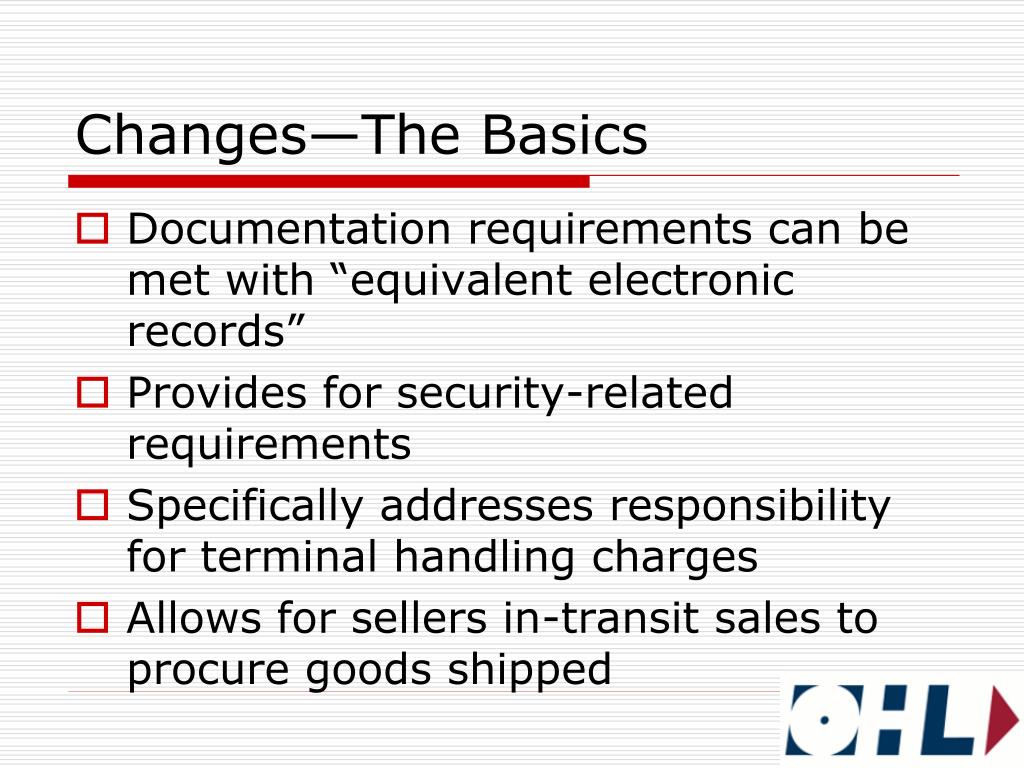 Changes—The Basics

Documentation requirements can be met with “equivalent electronic records”

Provides for security-related requirements

Specifically addresses responsibility for terminal handling charges

Allows for sellers in-transit sales to procure goods shipped

OHL